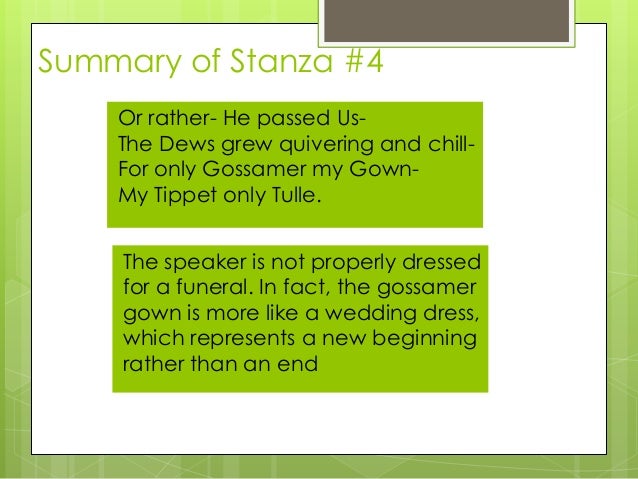 Summary of Stanza #4

Or rather- He passed Us-
The Dews grew quivering and chill-
For only Gossamer my Gown-
My Tippet only Tulle.

The speaker is not properly dressed for a funeral. In fact, the gossamer gown is more like a wedding dress, which represents a new beginning rather than an end